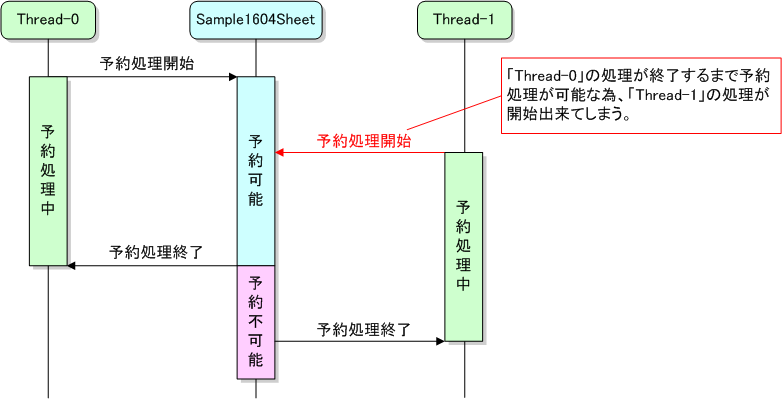 Thread-0

Sample1604Sheet

Thread-1

予約処理開始

「Thread-0」の処理が終了するまで予約処理が可能な為、「Thread-1」の処理が開始出来てしまう。

予約処理中

予約可能

予約処理開始

予約処理中

予約処理終了

予約不可能

予約処理終了